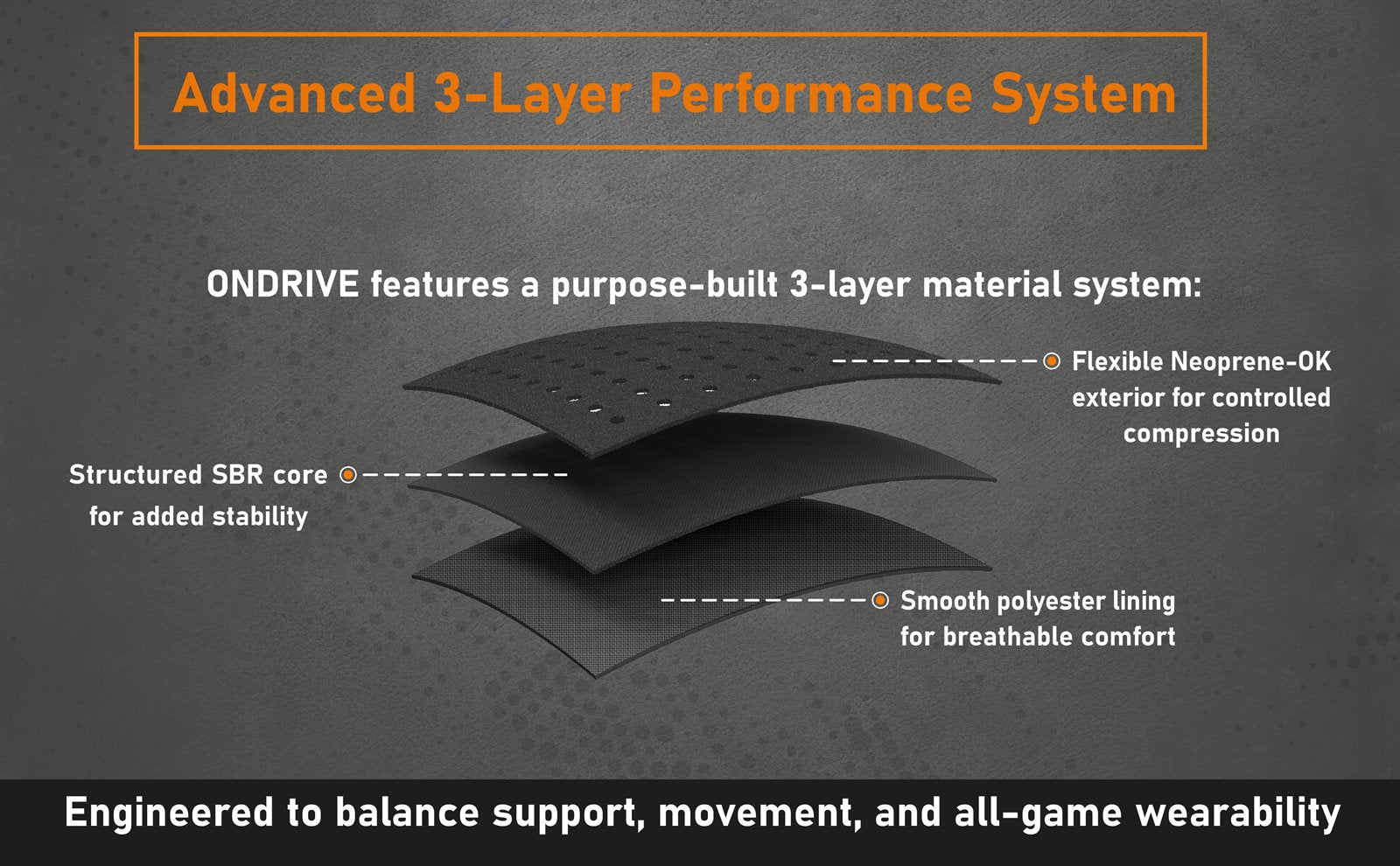 Advanced 3-Layer Performance System

ONDRIVE features a purpose-built 3-layer material system:

Flexible Neoprene-OK exterior for controlled compression

Structured SBR core for added stability

Smooth polyester lining for breathable comfort

Engineered to balance support, movement, and all-game wearability